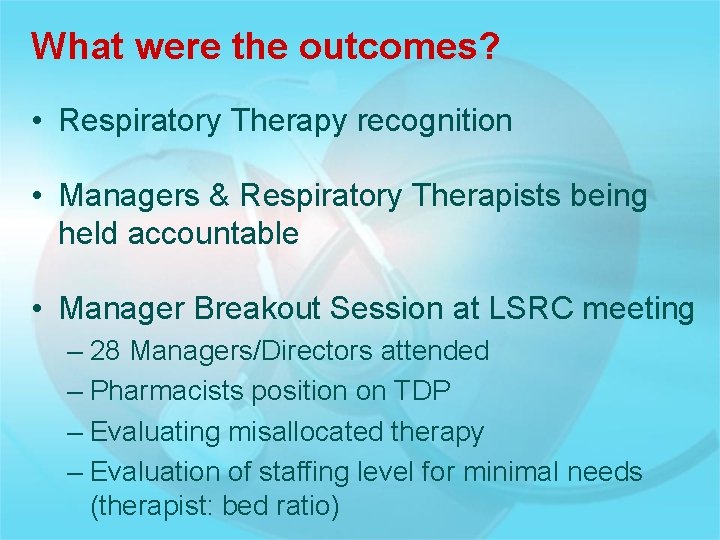 What were the outcomes?

• Respiratory Therapy recognition

• Managers & Respiratory Therapists being held accountable

• Manager Breakout Session at LSRC meeting
– 28 Managers/Directors attended
– Pharmacists position on TDP
– Evaluating misallocated therapy
– Evaluation of staffing level for minimal needs (therapist: bed ratio)